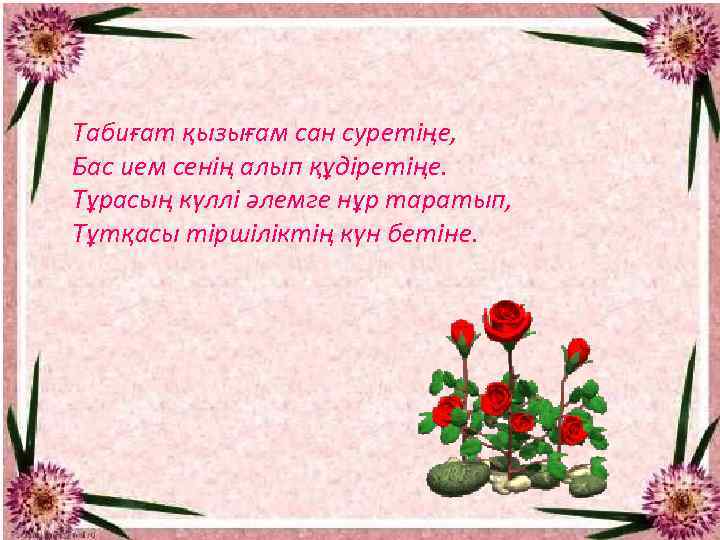 Табиғат қызығам сан суретіңе,
Бас ием сенің алып құдіретіңе.
Тұрасың күллі әлемге нұр таратып,
Тұтқасы тіршіліктің күн бетіне.